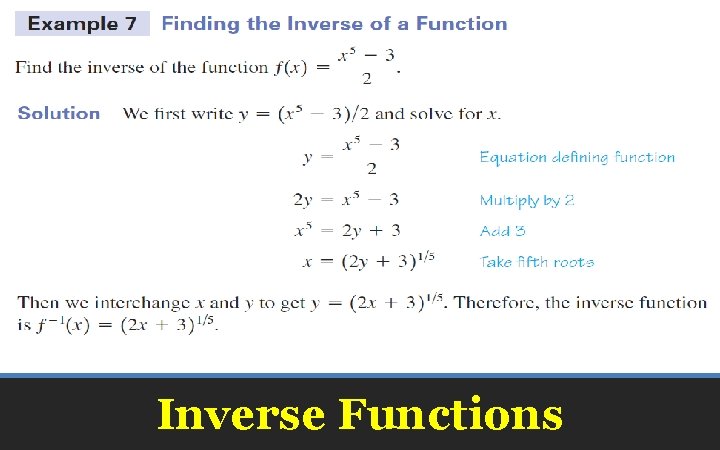 Example 7 Finding the Inverse of a Function

Find the inverse of the function $f(x) = \frac{x^5 - 3}{2}$.

Solution We first write $y = (x^5 - 3)/2$ and solve for $x$.

$y = \frac{x^5 - 3}{2}$ Equation defining function

$2y = x^5 - 3$ Multiply by 2

$x^5 = 2y + 3$ Add 3

$x = (2y + 3)^{1/5}$ Take fifth roots

Then we interchange $x$ and $y$ to get $y = (2x + 3)^{1/5}$. Therefore, the inverse function is $f^{-1}(x) = (2x + 3)^{1/5}$.

Inverse Functions